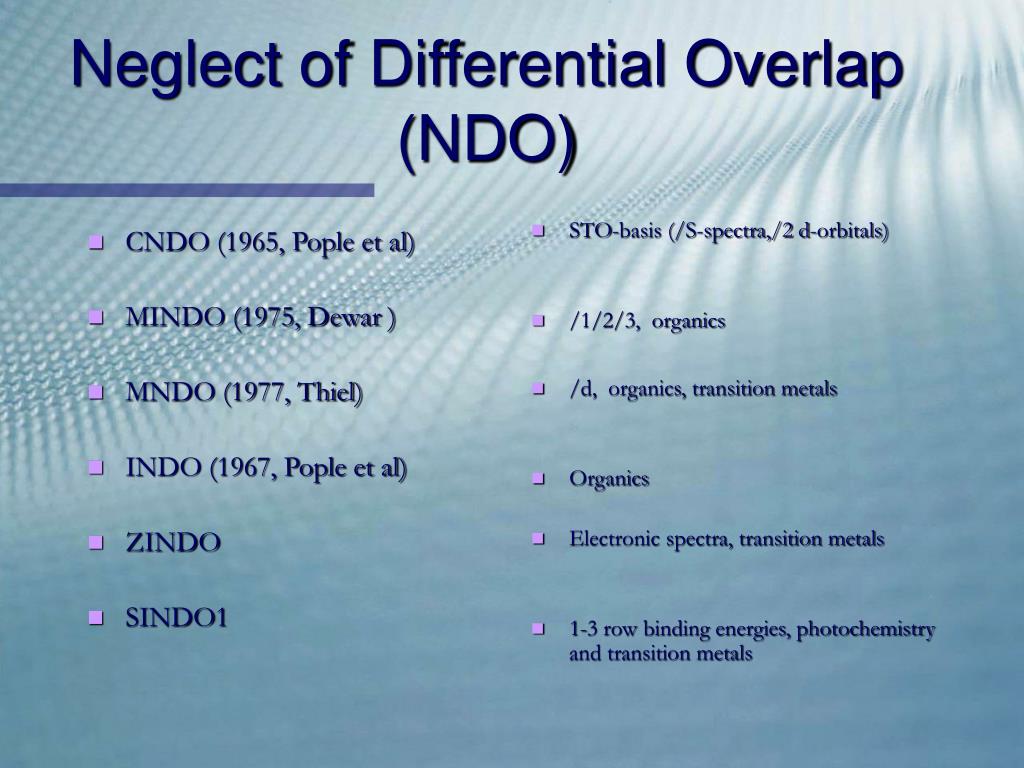 Neglect of Differential Overlap (NDO)

- CNDO (1965, Pople et al)
- MINDO (1975, Dewar )
- MNDO (1977, Thiel)
- INDO (1967, Pople et al)
- ZINDO
- SINDO1

- STO-basis (/S-spectra,/2 d-orbitals)
- /1/2/3, organics
- /d, organics, transition metals
- Organics
- Electronic spectra, transition metals
- 1-3 row binding energies, photochemistry and transition metals